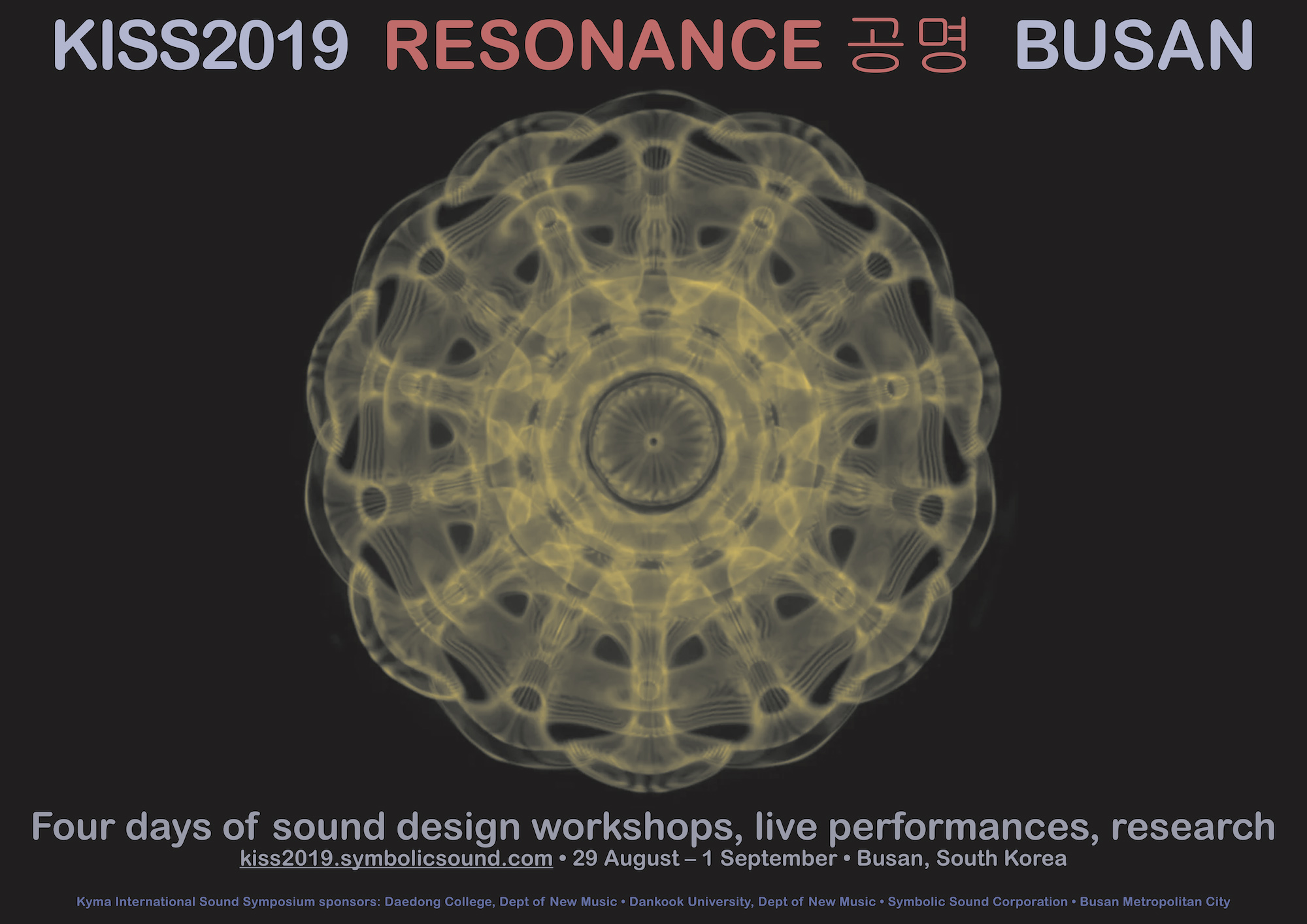 KISS2019 RESONANCE 공명 BUSAN

Four days of sound design workshops, live performances, research
kiss2019.symbolicsound.com • 29 August – 1 September • Busan, South Korea

Kyma International Sound Symposium sponsors: Daedong College, Dept of New Music • Dankook University, Dept of New Music • Symbolic Sound Corporation • Busan Metropolitan City